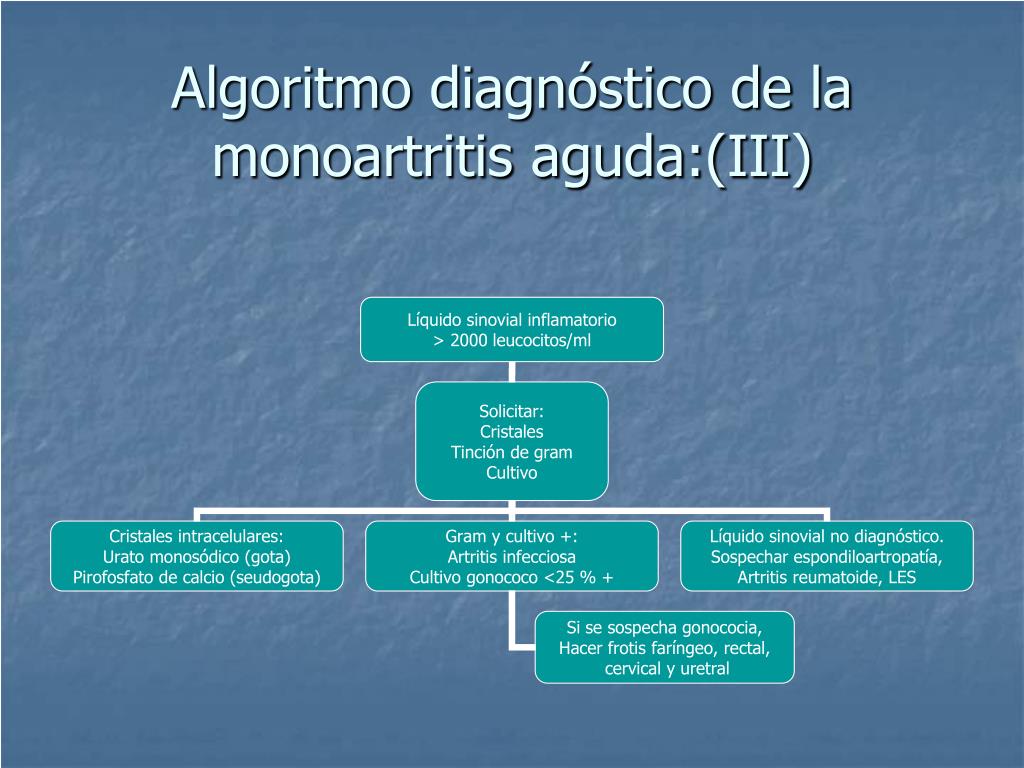 Algoritmo diagnóstico de la monoartritis aguda:(III)

Líquido sinovial inflamatorio
> 2000 leucocitos/ml

Solicitar:
Cristales
Tinción de gram
Cultivo

Cristales intracelulares:
Urato monosódico (gota)
Pirofosfato de calcio (seudogota)

Gram y cultivo +:
Artritis infecciosa
Cultivo gonococo <25 % +

Líquido sinovial no diagnóstico.
Sospechar espondiloartropatía,
Artritis reumatoide, LES

Si se sospecha gonococia,
Hacer frotis faríngeo, rectal,
cervical y uretral